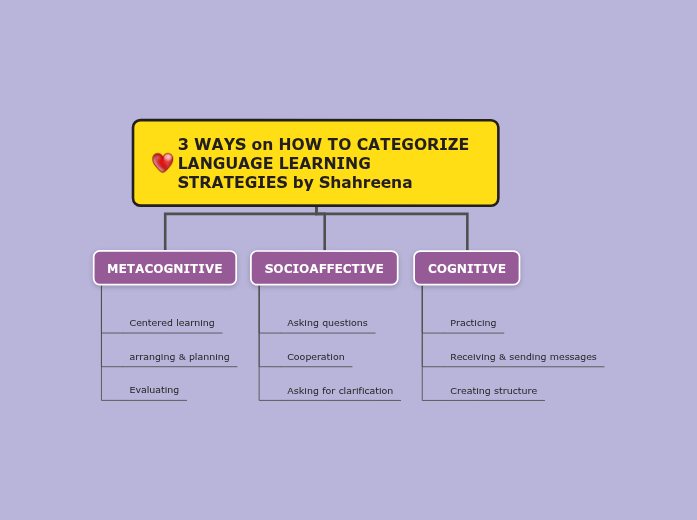 3 WAYS on HOW TO CATEGORIZE LANGUAGE LEARNING STRATEGIES by Shahreena

METACOGNITIVE

Centered learning

arranging & planning

Evaluating

SOCIOAFFECTIVE

Asking questions

Cooperation

Asking for clarification

COGNITIVE

Practicing

Receiving & sending messages

Creating structure